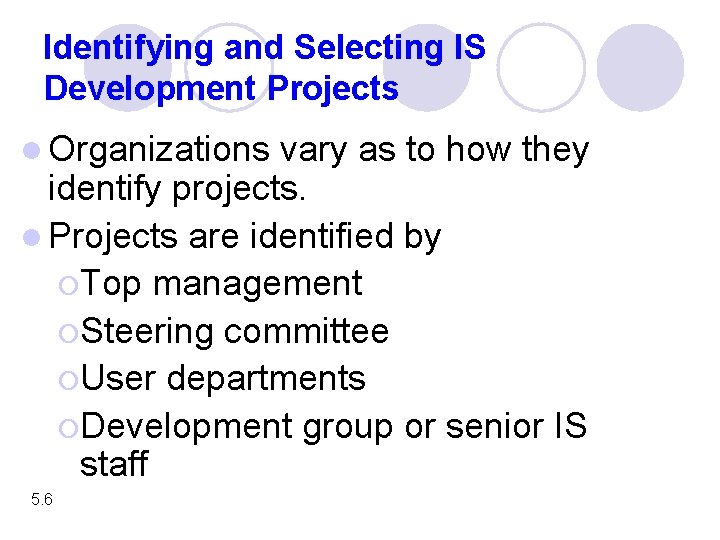 Identifying and Selecting IS Development Projects

Organizations vary as to how they identify projects.

Projects are identified by

Top management

Steering committee

User departments

Development group or senior IS staff

5.6